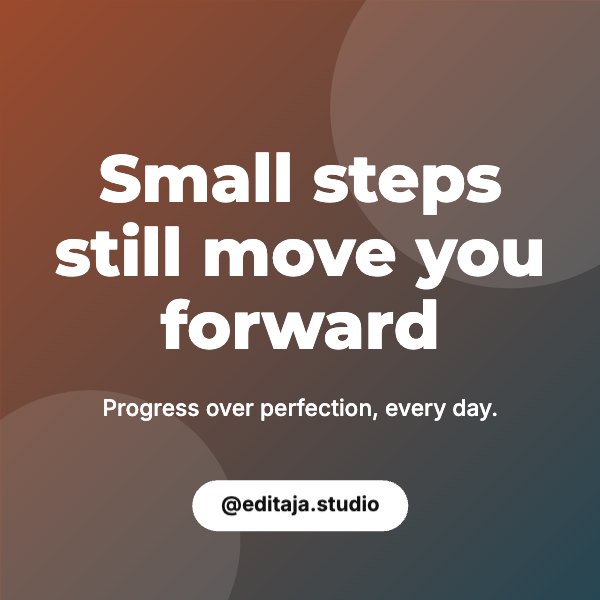 Small steps still move you forward

Progress over perfection, every day.

@editaja.studio